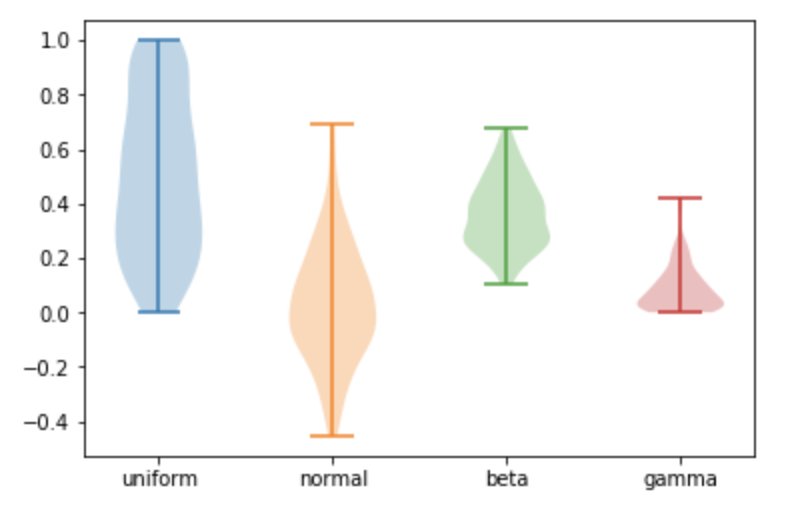 1.0
0.8
0.6
0.4
0.2
0.0
−0.2
−0.4

uniform
normal
beta
gamma